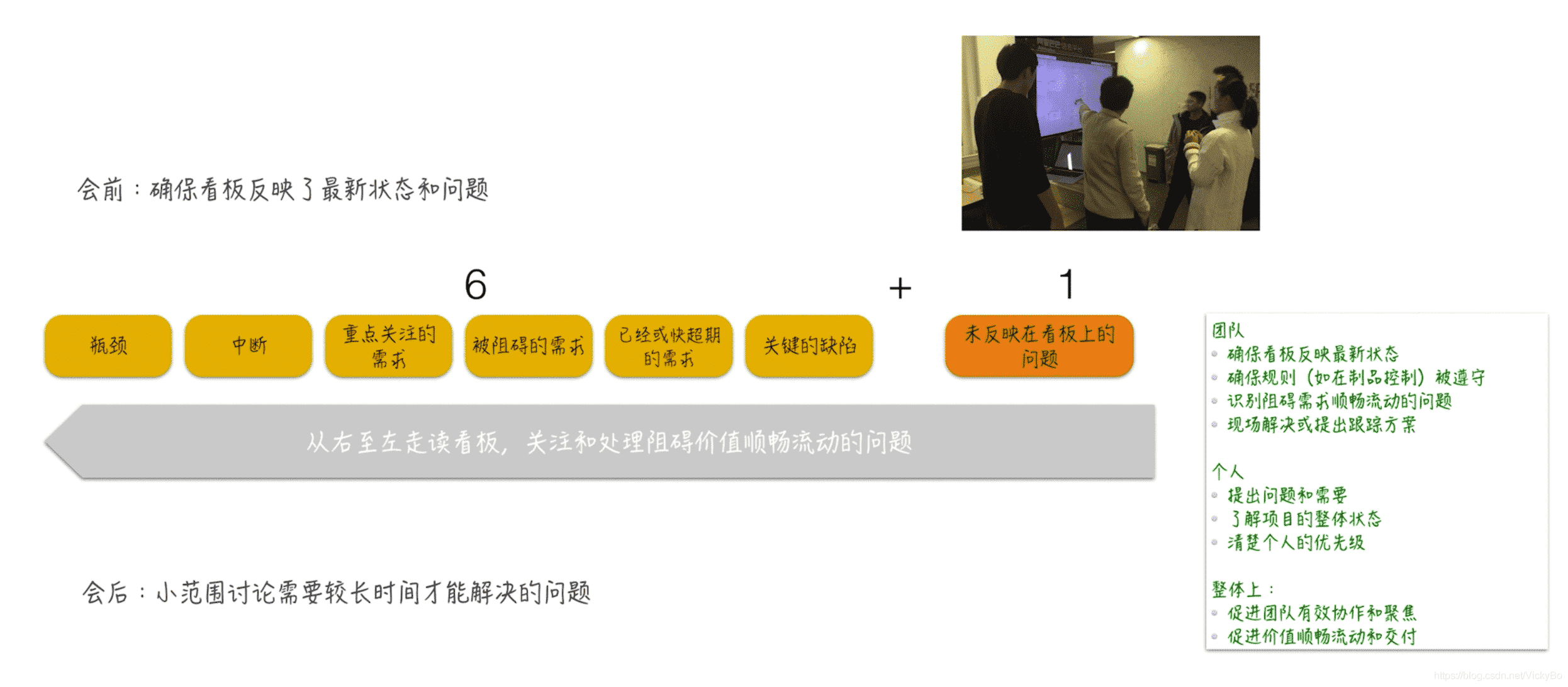 会前：确保看板反映了最新状态和问题

6

+

1

瓶颈

中断

重点关注的需求

被阻碍的需求

已经或快超期的需求

关键的缺陷

未反映在看板上的问题

从右至左走读看板，关注和处理阻碍价值顺畅流动的问题

会后：小范围讨论需要较长时间才能解决的问题

团队
- 确保看板反映最新状态
- 确保规则（如在制品控制）被遵守
- 识别阻碍需求顺畅流动的问题
- 现场解决或提出跟踪方案

个人
- 提出问题和需要
- 了解项目的整体状态
- 清楚个人的优先级

整体上：
- 促进团队有效协作和聚焦
- 促进价值顺畅流动和交付

https://blog.csdn.net/VickyBo